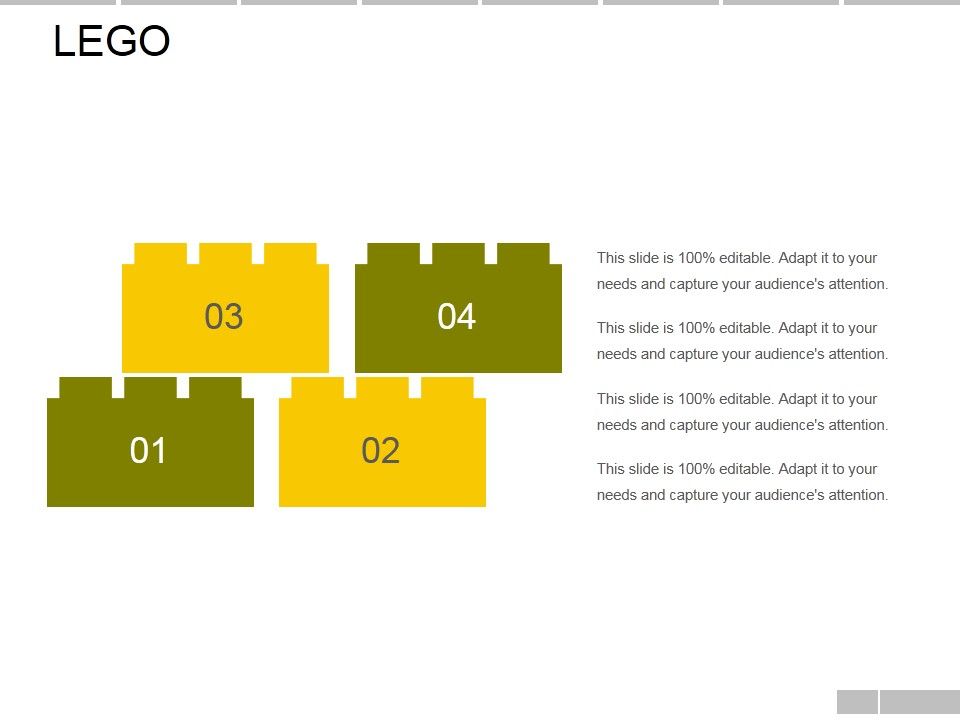 LEGO

03

04

01

02

This slide is 100% editable. Adapt it to your needs and capture your audience's attention.

This slide is 100% editable. Adapt it to your needs and capture your audience's attention.

This slide is 100% editable. Adapt it to your needs and capture your audience's attention.

This slide is 100% editable. Adapt it to your needs and capture your audience's attention.